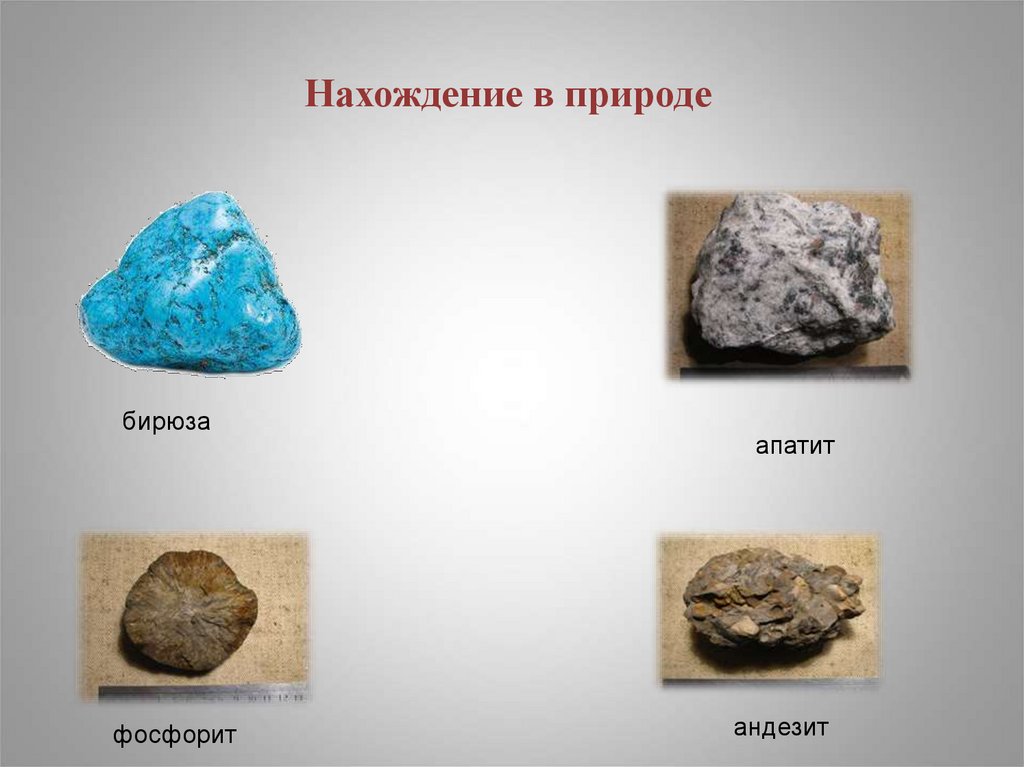 Нахождение в природе

бирюза

апатит

фосфорит

андезит